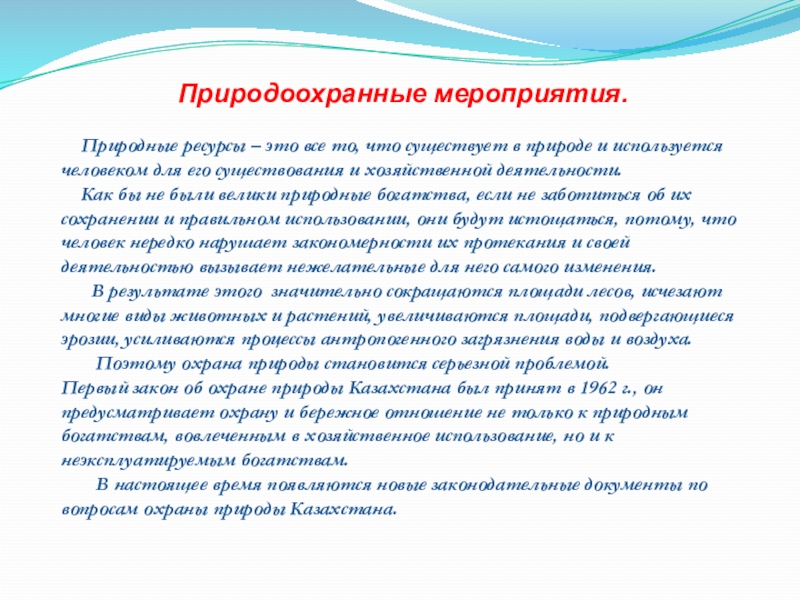 Природоохранные мероприятия.

Природные ресурсы – это все то, что существует в природе и используется человеком для его существования и хозяйственной деятельности.

Как бы не были велики природные богатства, если не заботиться об их сохранении и правильном использовании, они будут истощаться, потому, что человек нередко нарушает закономерности их протекания и своей деятельностью вызывает нежелательные для него самого изменения.

В результате этого значительно сокращаются площади лесов, исчезают многие виды животных и растений, увеличиваются площади, подвергающиеся эрозии, усиливаются процессы антропогенного загрязнения воды и воздуха.

Поэтому охрана природы становится серьезной проблемой.

Первый закон об охране природы Казахстана был принят в 1962 г., он предусматривает охрану и бережное отношение не только к природным богатствам, вовлеченным в хозяйственное использование, но и к неэксплуатируемым богатствам.

В настоящее время появляются новые законодательные документы по вопросам охраны природы Казахстана.